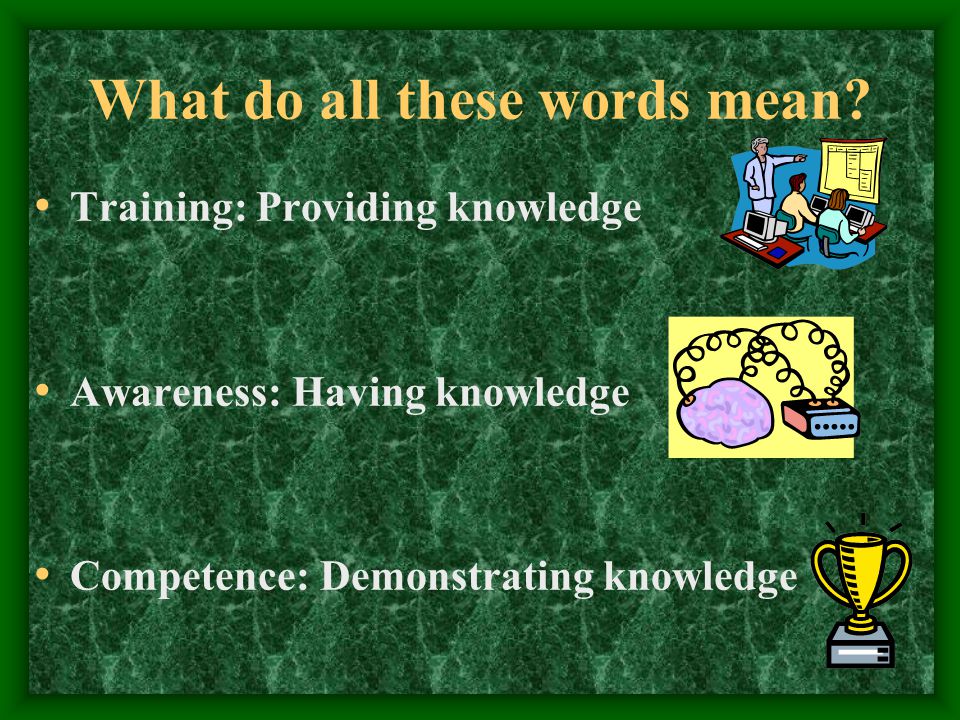 What do all these words mean?

• Training: Providing knowledge

• Awareness: Having knowledge

• Competence: Demonstrating knowledge